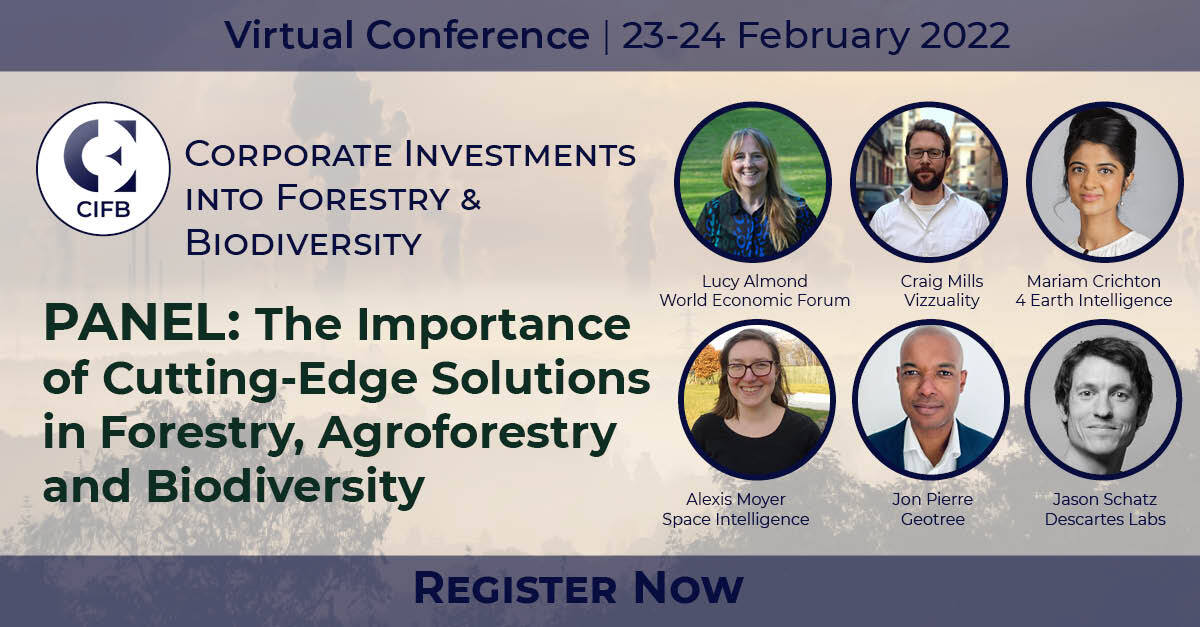 Virtual Conference | 23-24 February 2022

CIFB

Corporate Investments into Forestry & Biodiversity

PANEL: The Importance of Cutting-Edge Solutions in Forestry, Agroforestry and Biodiversity

Lucy Almond
World Economic Forum

Craig Mills
Vizzuality

Mariam Crichton
4 Earth Intelligence

Alexis Moyer
Space Intelligence

Jon Pierre
Geotree

Jason Schatz
Descartes Labs

Register Now